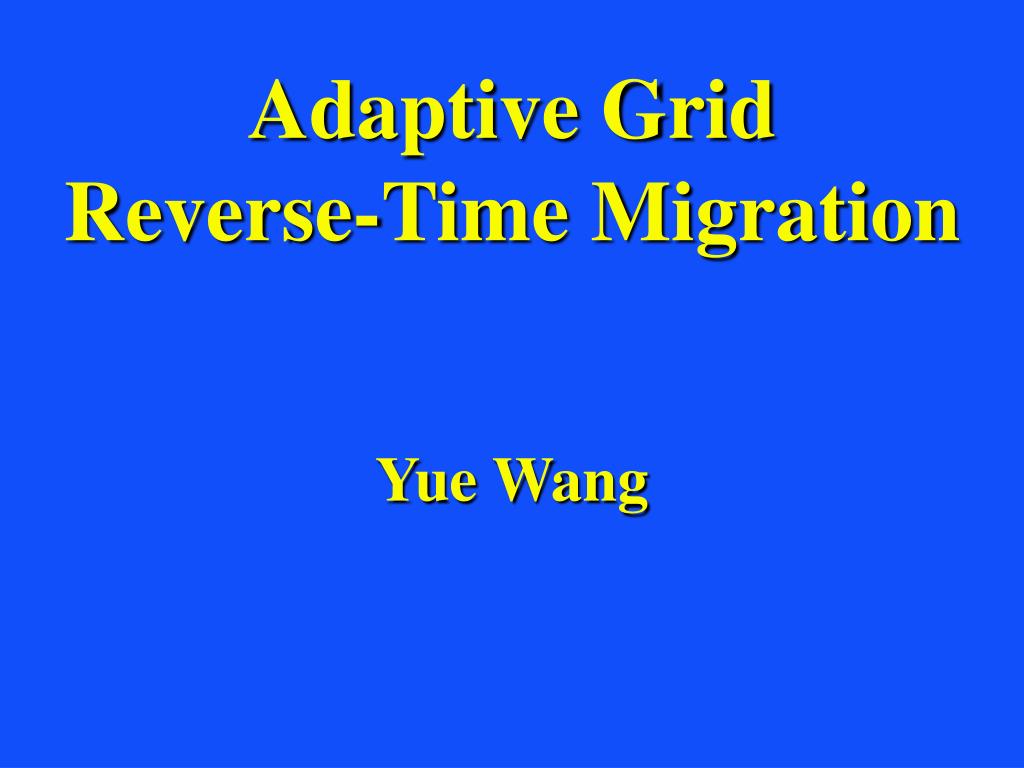 Adaptive Grid
Reverse-Time Migration

Yue Wang